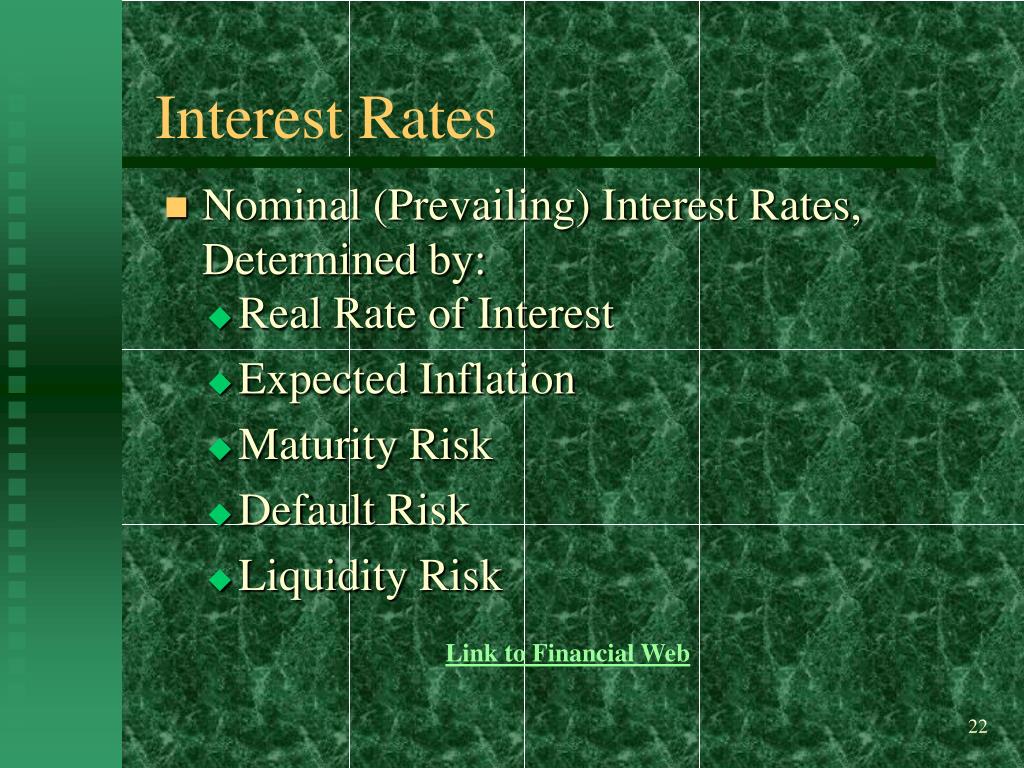 Interest Rates

Nominal (Prevailing) Interest Rates, Determined by:

Real Rate of Interest

Expected Inflation

Maturity Risk

Default Risk

Liquidity Risk

Link to Financial Web

22